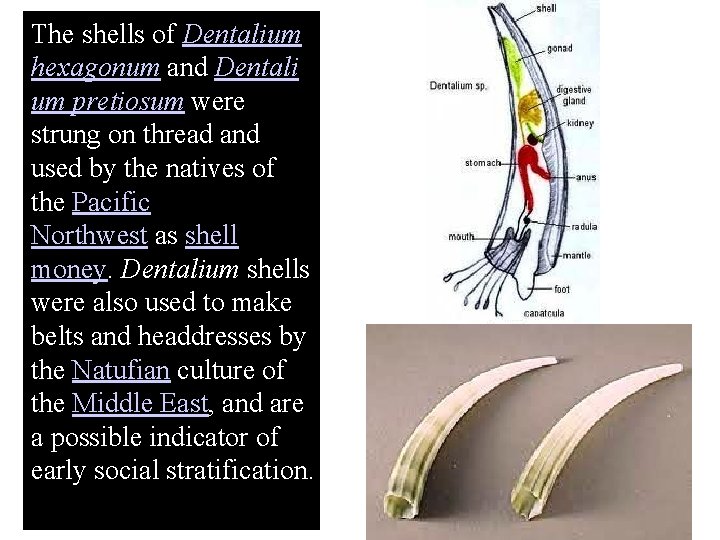 The shells of Dentalium hexagonum and Dentali um pretiosum were strung on thread and used by the natives of the Pacific Northwest as shell money. Dentalium shells were also used to make belts and headdresses by the Natufian culture of the Middle East, and are a possible indicator of early social stratification.

Dentalium sp.

shell
gonad
digestive gland
kidney
stomach
anus
radula
mouth
mantle
foot
capatcula